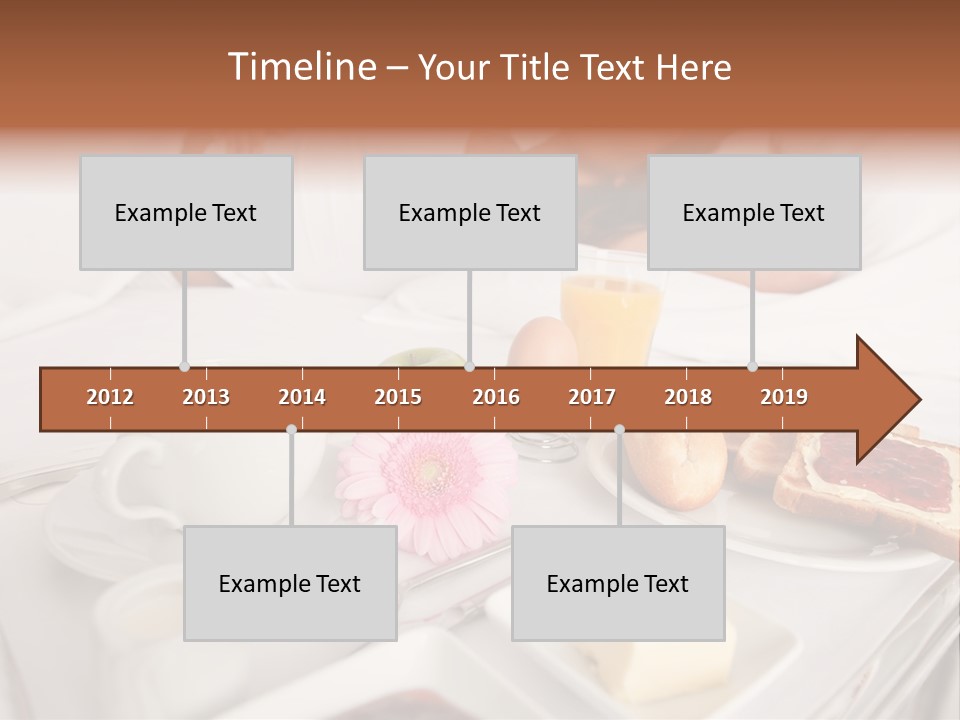 Timeline – Your Title Text Here

Example Text

Example Text

Example Text

2012 2013 2014 2015 2016 2017 2018 2019

Example Text

Example Text